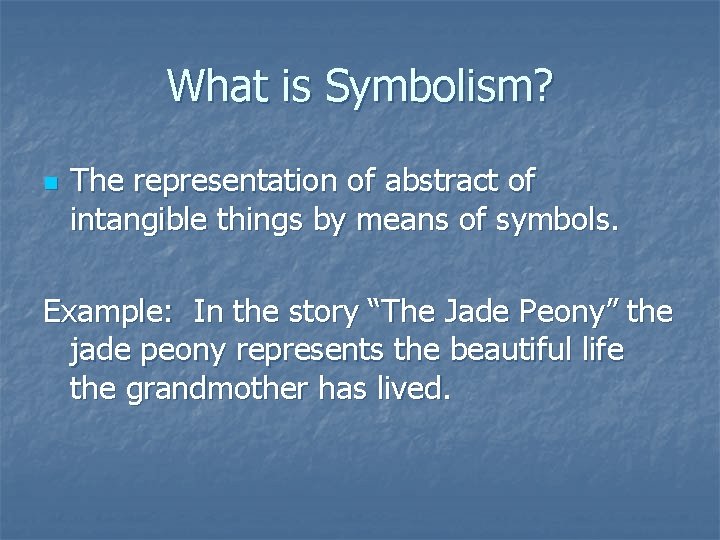 What is Symbolism?

The representation of abstract of intangible things by means of symbols.

Example: In the story “The Jade Peony” the jade peony represents the beautiful life the grandmother has lived.